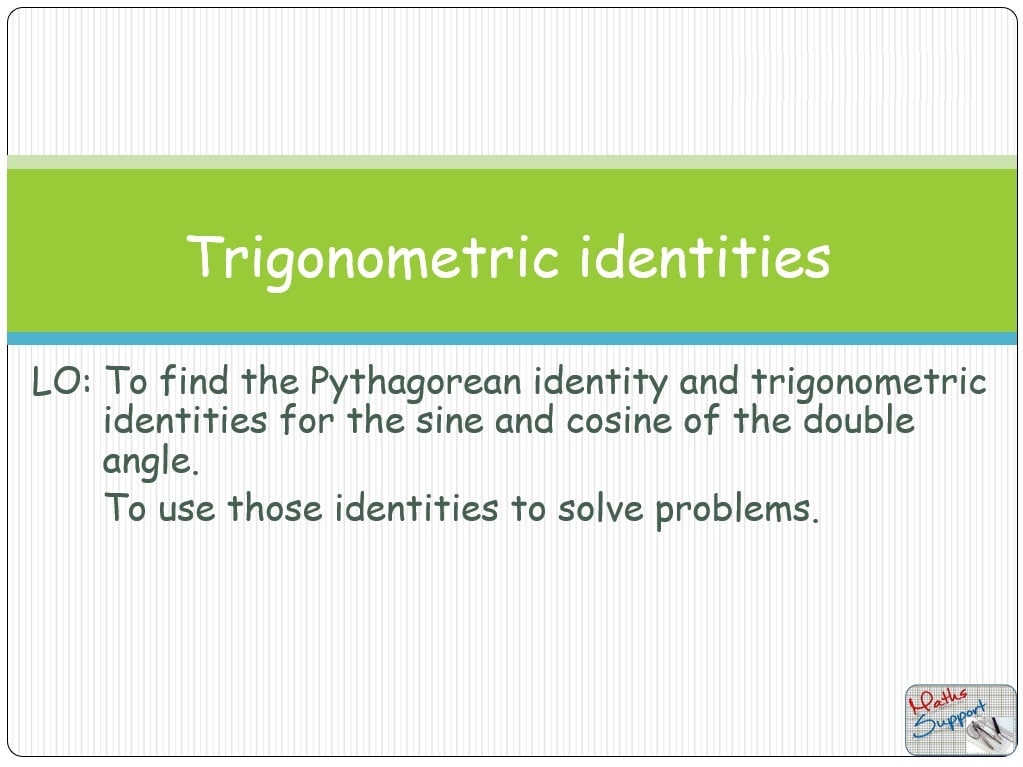 Trigonometric identities

LO: To find the Pythagorean identity and trigonometric identities for the sine and cosine of the double angle.

To use those identities to solve problems.

Maths Support